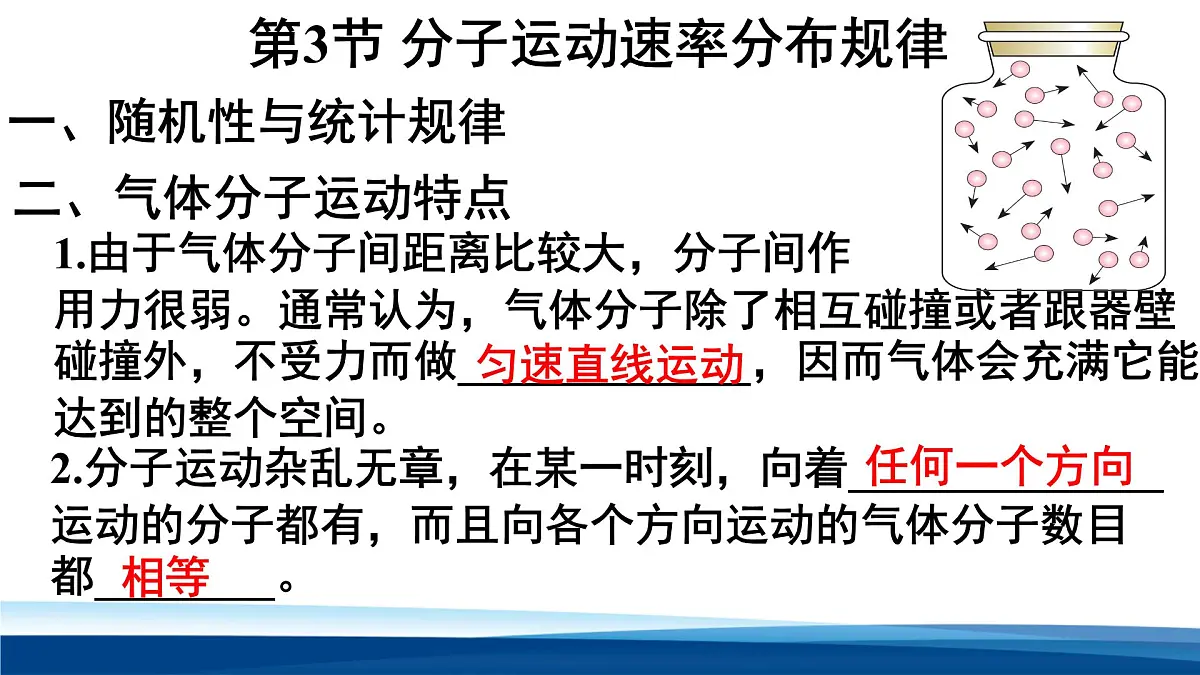 第3节 分子运动速率分布规律

一、随机性与统计规律

二、气体分子运动特点

1.由于气体分子间距离比较大，分子间作用力很弱。通常认为，气体分子除了相互碰撞或者跟器壁碰撞外，不受力而做匀速直线运动，因而气体会充满它能达到的整个空间。

2.分子运动杂乱无章，在某一时刻，向着任何一个方向运动的分子都有，而且向各个方向运动的气体分子数目都相等。